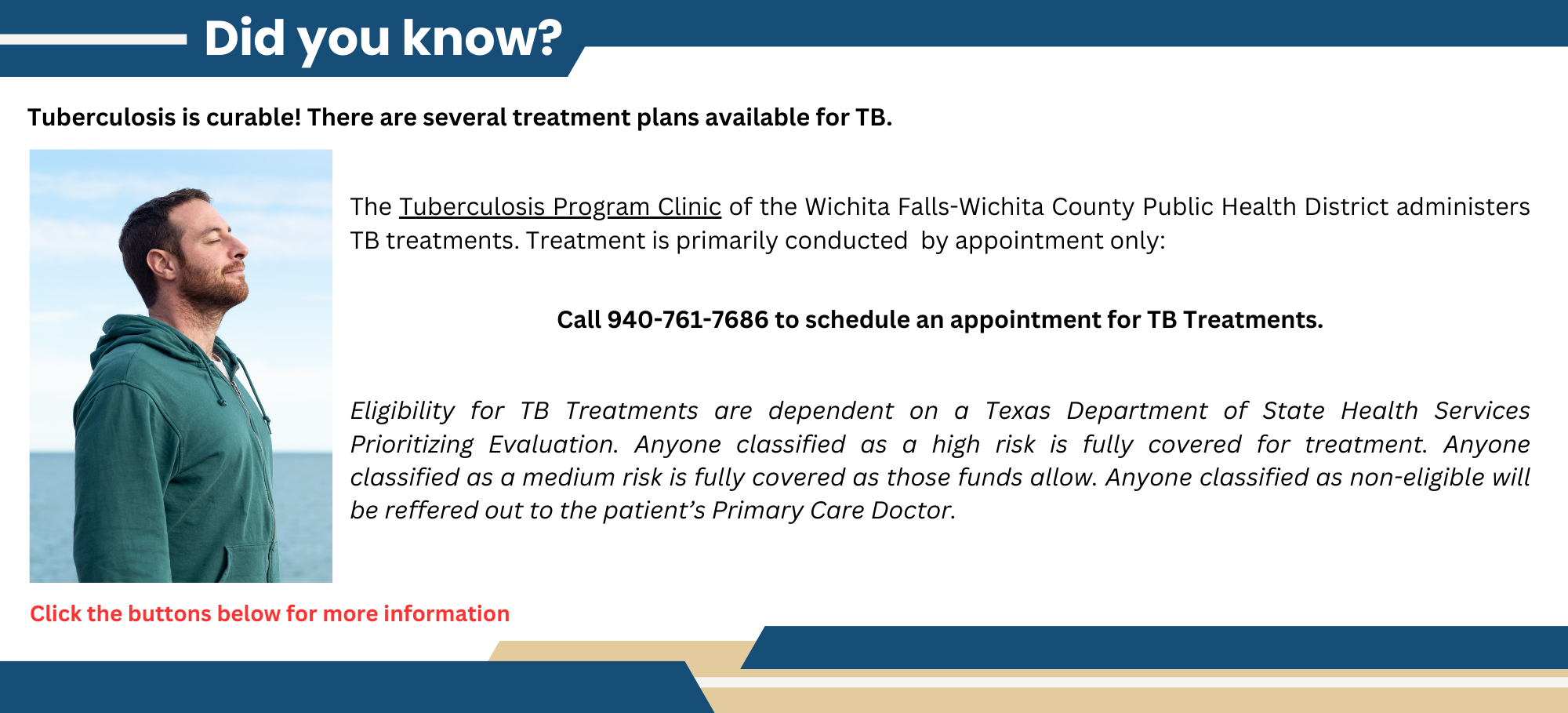 Did you know?

Tuberculosis is curable! There are several treatment plans available for TB.

The Tuberculosis Program Clinic of the Wichita Falls-Wichita County Public Health District administers TB treatments. Treatment is primarily conducted by appointment only:

Call 940-761-7686 to schedule an appointment for TB Treatments.

Eligibility for TB Treatments are dependent on a Texas Department of State Health Services Prioritizing Evaluation. Anyone classified as a high risk is fully covered for treatment. Anyone classified as a medium risk is fully covered as those funds allow. Anyone classified as non-eligible will be reffered out to the patient's Primary Care Doctor.

Click the buttons below for more information